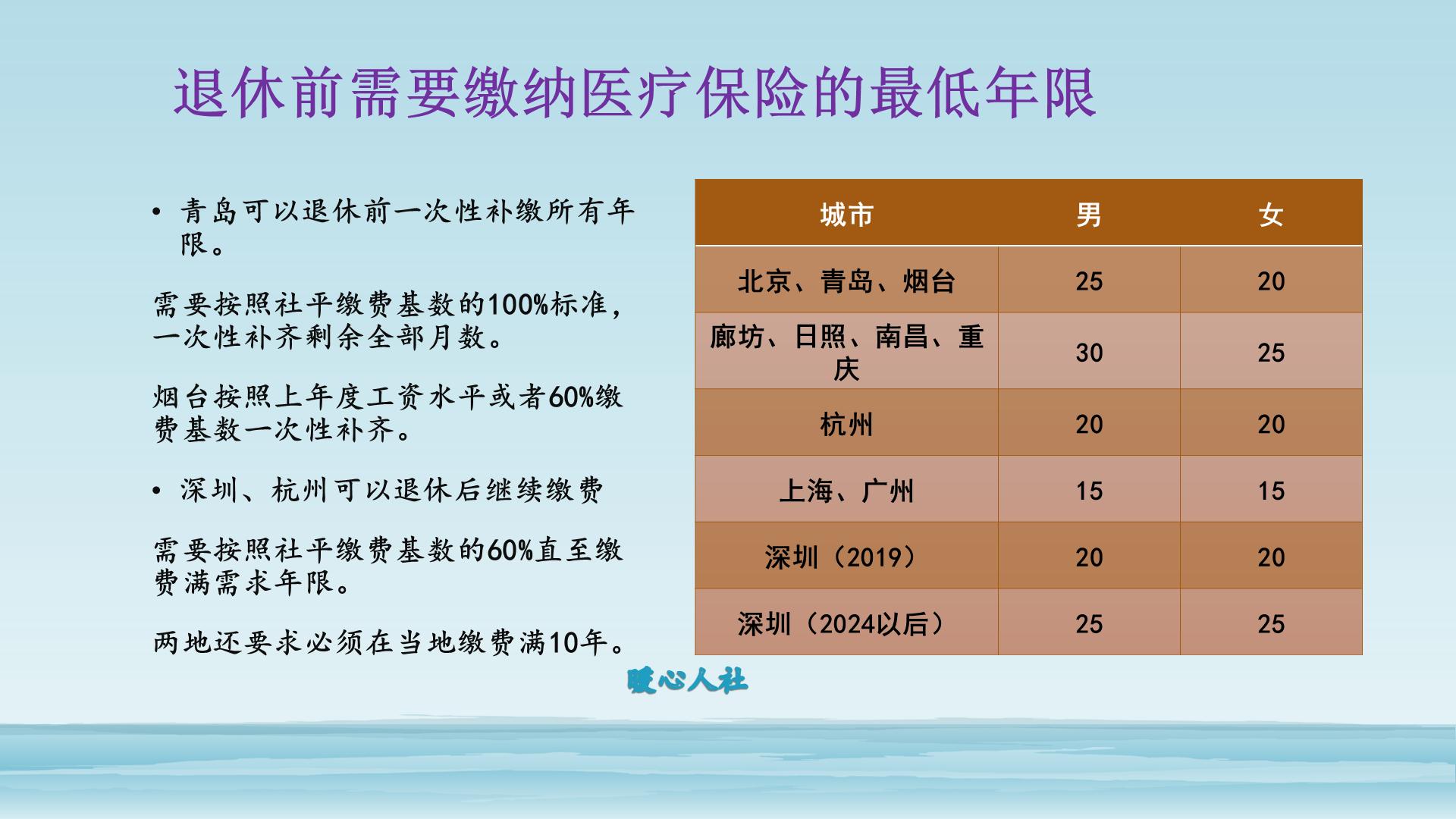 退休前需要缴纳医疗保险的最低年限

• 青岛可以退休前一次性补缴所有年限。

需要按照社平缴费基数的100%标准，一次性补齐剩余全部月数。

烟台按照上年度工资水平或者60%缴费基数一次性补齐。

• 深圳、杭州可以退休后继续缴费

需要按照社平缴费基数的60%直至缴费满需求年限。

两地还要求必须在当地缴费满10年。

| 城市 | 男 | 女 |
|---|---|---|
| 北京、青岛、烟台 | 25 | 20 |
| 廊坊、日照、南昌、重庆 | 30 | 25 |
| 杭州 | 20 | 20 |
| 上海、广州 | 15 | 15 |
| 深圳（2019） | 20 | 20 |
| 深圳（2024以后） | 25 | 25 |

暖心人社